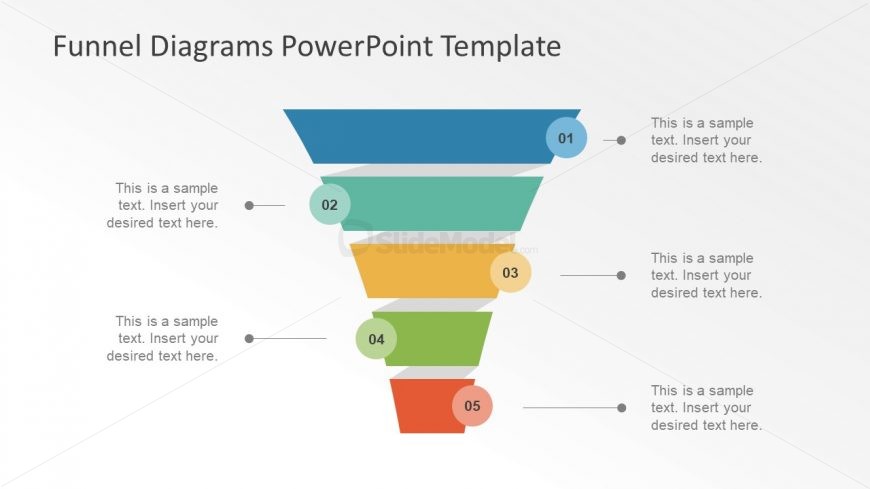 Funnel Diagrams PowerPoint Template

01

This is a sample text. Insert your desired text here.

This is a sample text. Insert your desired text here.

02

SlideModel.com

03

This is a sample text. Insert your desired text here.

This is a sample text. Insert your desired text here.

04

05

This is a sample text. Insert your desired text here.